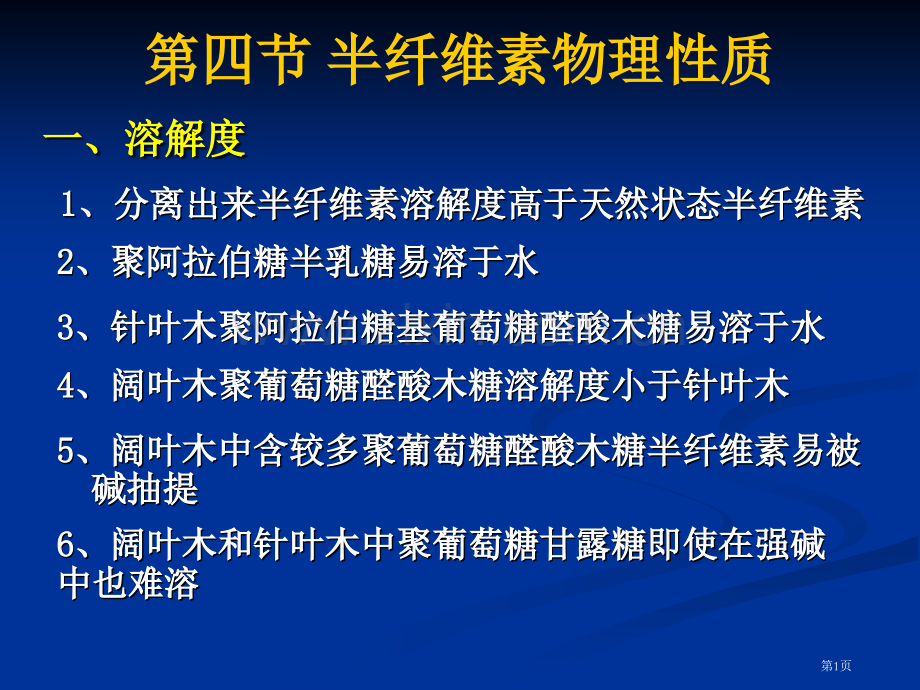 第四节 半纤维素物理性质

一、溶解度

1、分离出来半纤维素溶解度高于天然状态半纤维素

2、聚阿拉伯糖半乳糖易溶于水

3、针叶木聚阿拉伯糖基葡萄糖醛酸木糖易溶于水

4、阔叶木聚葡萄糖醛酸木糖溶解度小于针叶木

5、阔叶木中含较多聚葡萄糖醛酸木糖半纤维素易被碱抽提

6、阔叶木和针叶木中聚葡萄糖甘露糖即使在强碱中也难溶

第1页